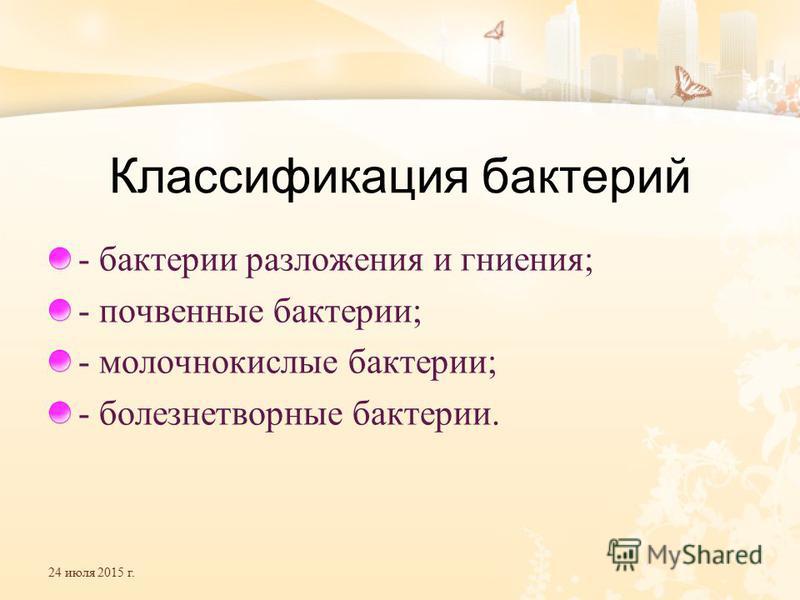 Классификация бактерий

- бактерии разложения и гниения;

- почвенные бактерии;

- молочнокислые бактерии;

- болезнетворные бактерии.

24 июля 2015 г.

MyShared